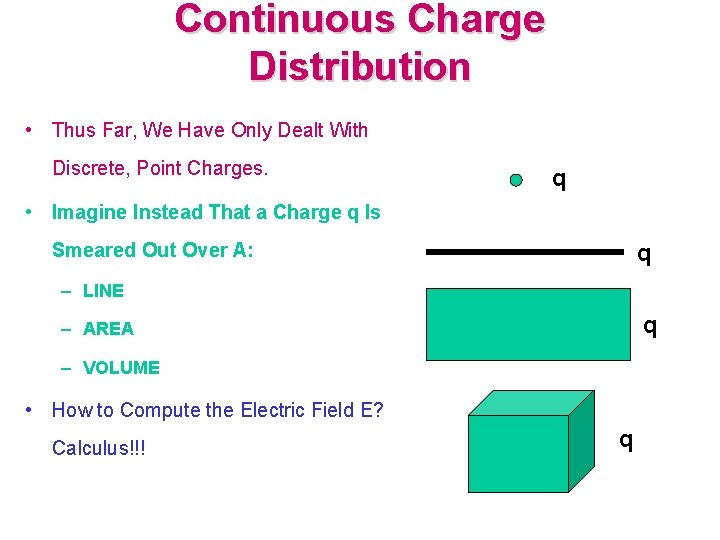 Continuous Charge Distribution

• Thus Far, We Have Only Dealt With Discrete, Point Charges.

• Imagine Instead That a Charge q Is Smeared Out Over A:

– LINE

– AREA

– VOLUME

• How to Compute the Electric Field E? Calculus!!!

q

q

q

q